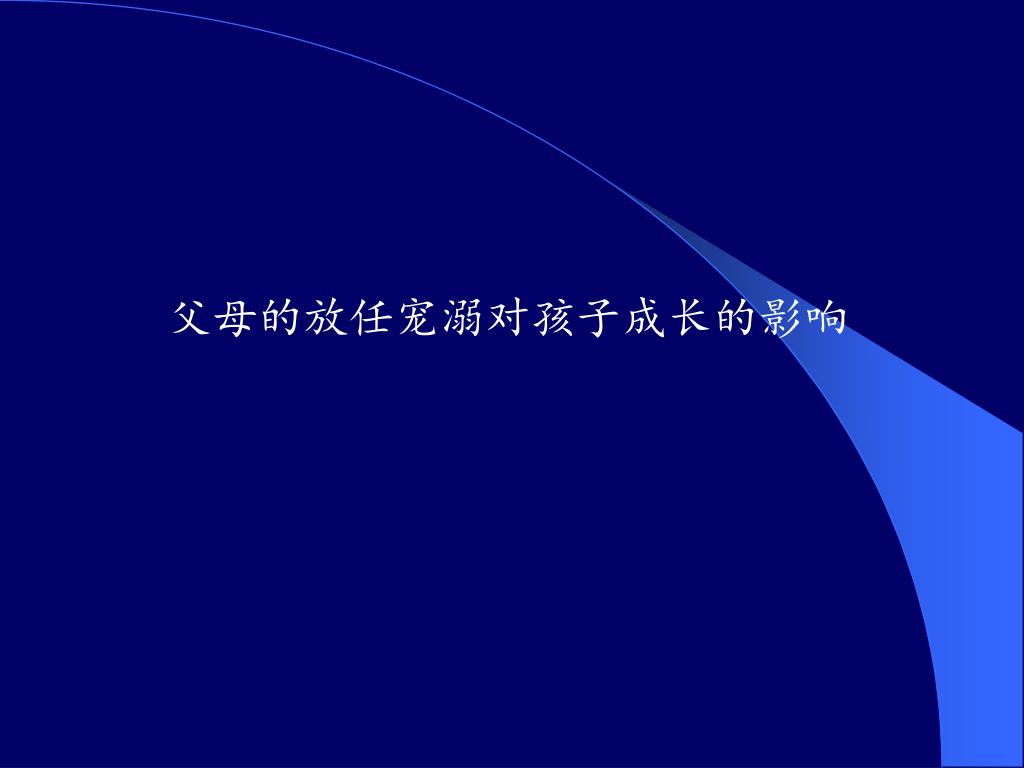 父母的放任宠溺对孩子成长的影响